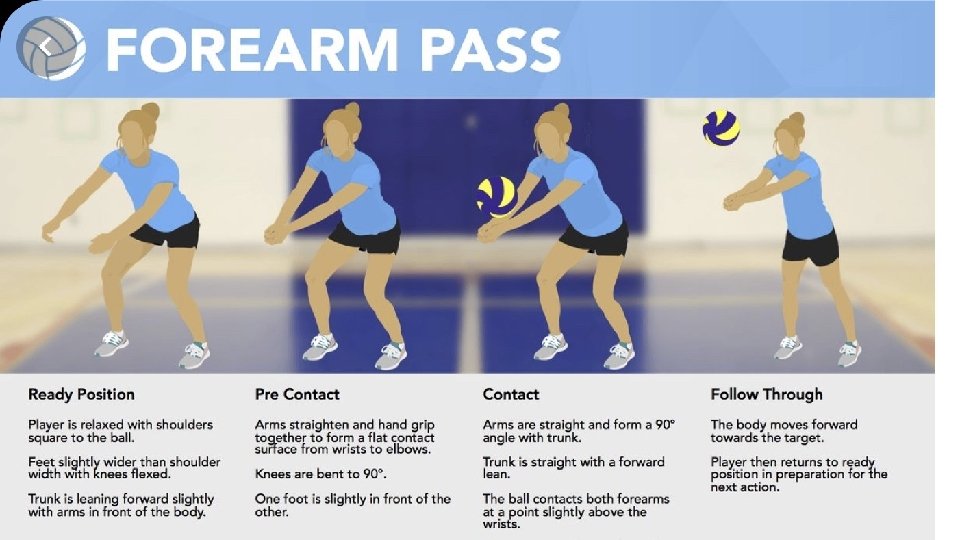 FOREARM PASS

Ready Position

Player is relaxed with shoulders square to the ball.

Feet slightly wider than shoulder width with knees flexed.

Trunk is leaning forward slightly with arms in front of the body.

Pre Contact

Arms straighten and hand grip together to form a flat contact surface from wrists to elbows.

Knees are bent to 90°.

One foot is slightly in front of the other.

Contact

Arms are straight and form a 90° angle with trunk.

Trunk is straight with a forward lean.

The ball contacts both forearms at a point slightly above the wrists.

Follow Through

The body moves forward towards the target.

Player then returns to ready position in preparation for the next action.